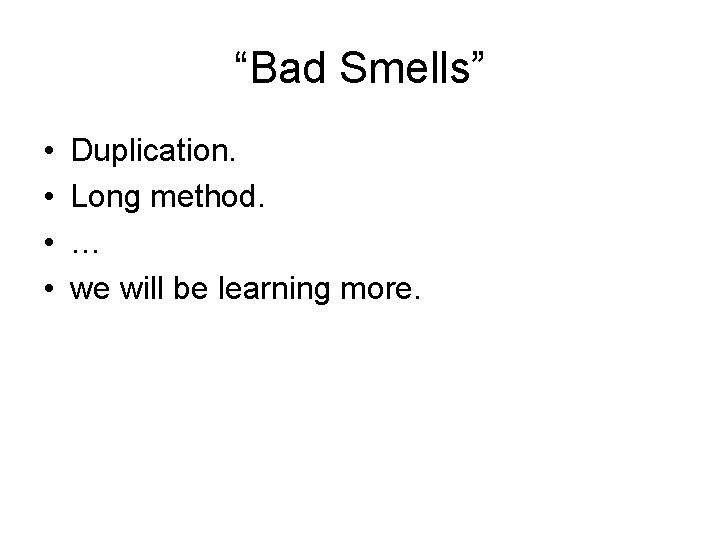 “Bad Smells”

• Duplication.
• Long method.
• …
• we will be learning more.